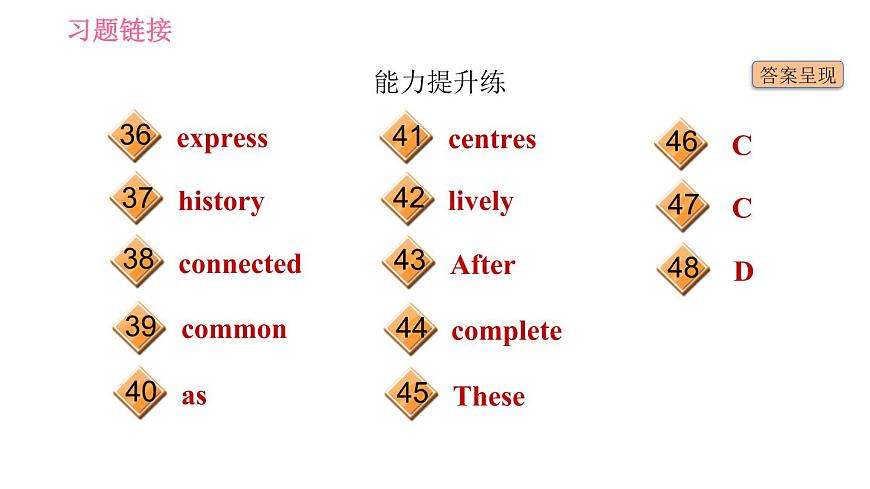 习题链接

能力提升练

答案呈现

36 express
37 history
38 connected
39 common
40 as

41 centres
42 lively
43 After
44 complete
45 These

46 C
47 C
48 D